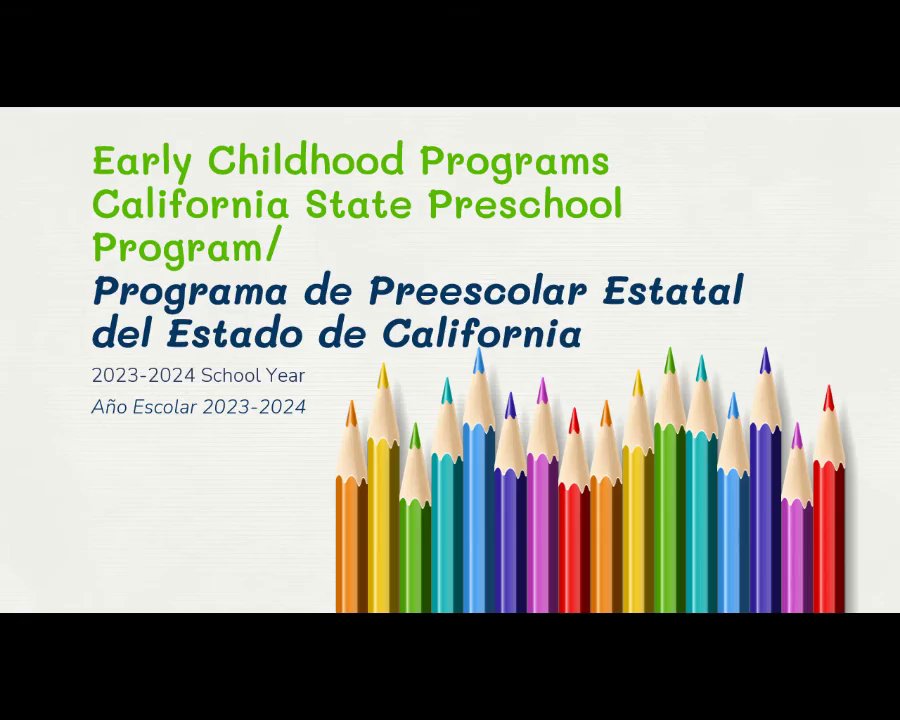 Early Childhood Programs
California State Preschool Program/
Programa de Preescolar Estatal del Estado de California

2023-2024 School Year
Año Escolar 2023-2024